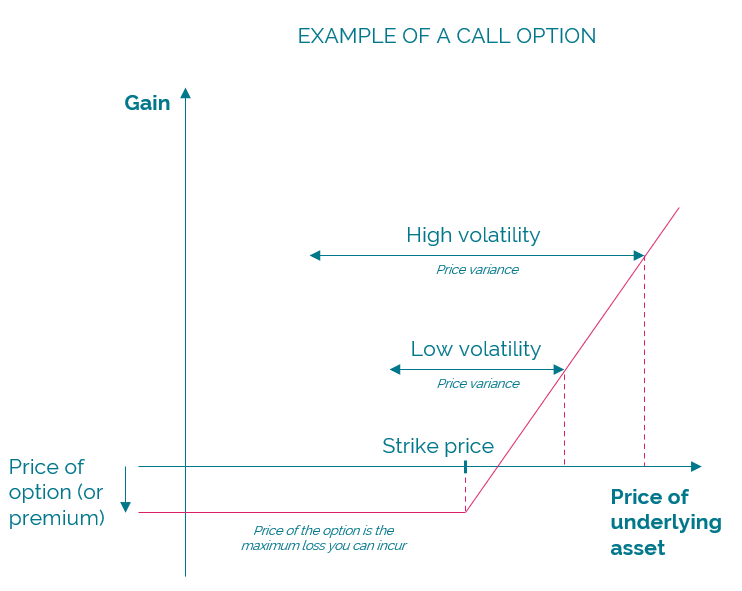 EXAMPLE OF A CALL OPTION

Gain

High volatility

Price variance

Low volatility

Price variance

Strike price

Price of option (or premium)

Price of the option is the maximum loss you can incur

Price of underlying asset